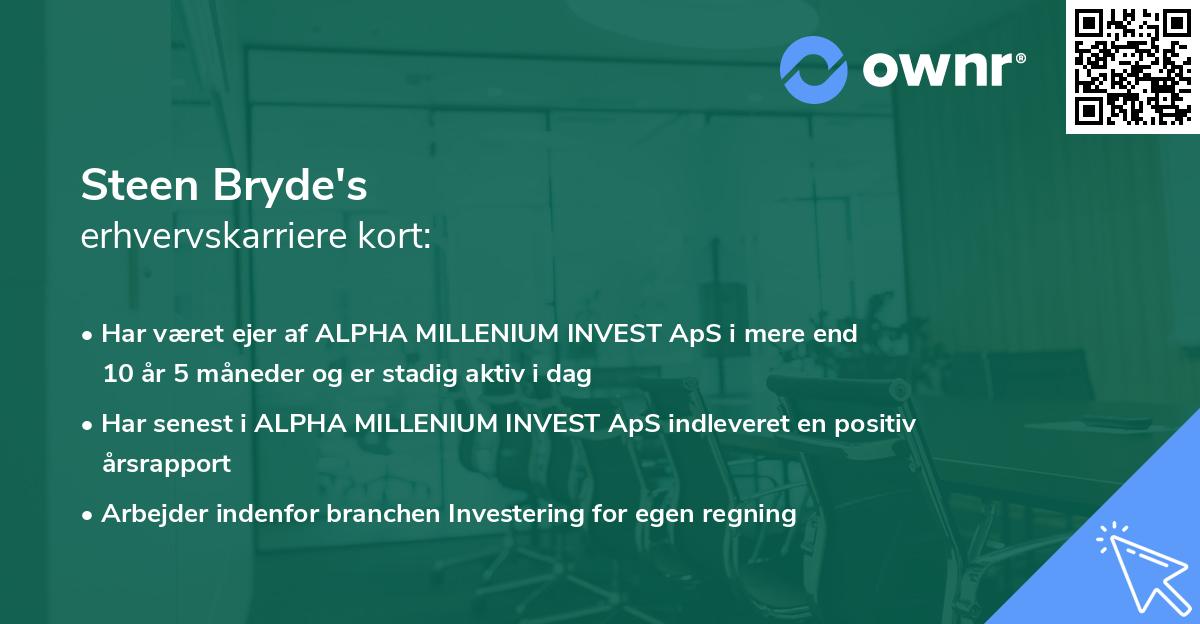 ownr®

Steen Bryde's
erhvervskarriere kort:

• Har været ejer af ALPHA MILLENIUM INVEST ApS i mere end 10 år 5 måneder og er stadig aktiv i dag

• Har senest i ALPHA MILLENIUM INVEST ApS indleveret en positiv årsrapport

• Arbejder indenfor branchen Investering for egen regning